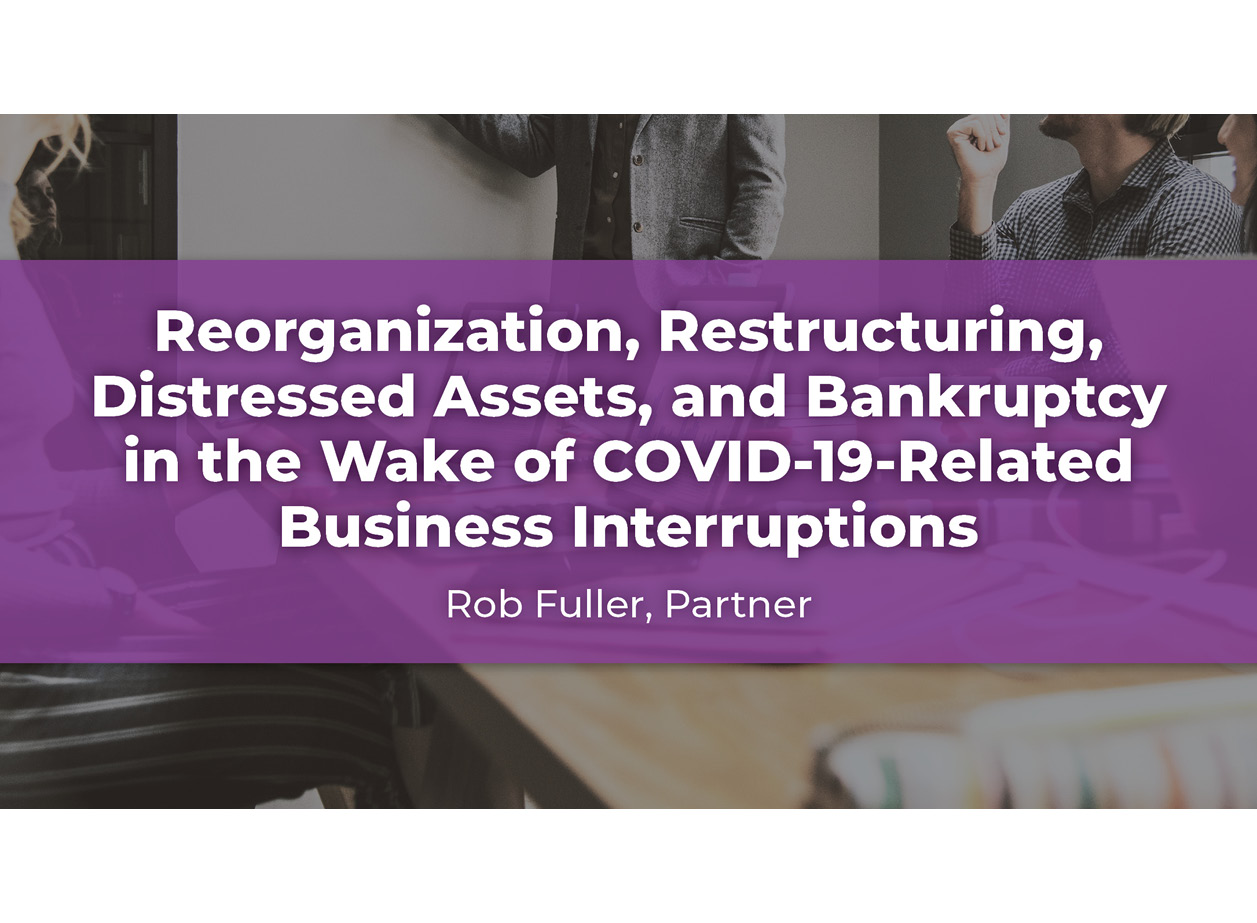 Reorganization, Restructuring, Distressed Assets, and Bankruptcy in the Wake of COVID-19-Related Business Interruptions

Rob Fuller, Partner